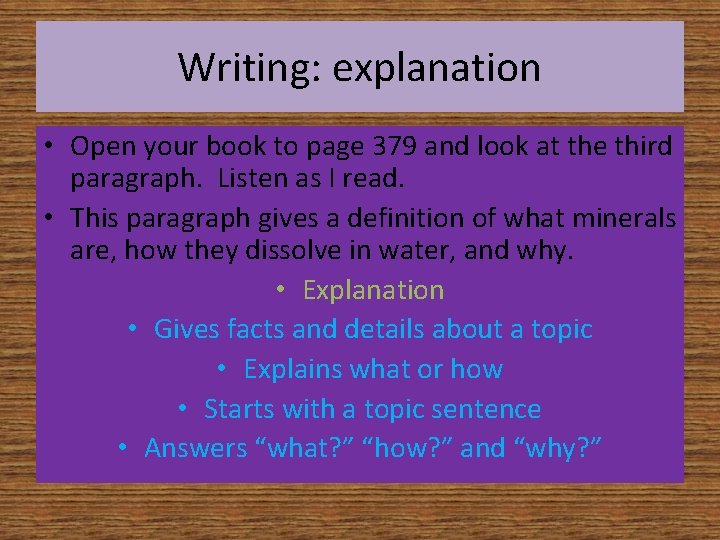 Writing: explanation

• Open your book to page 379 and look at the third paragraph. Listen as I read.
• This paragraph gives a definition of what minerals are, how they dissolve in water, and why.

• Explanation
• Gives facts and details about a topic
• Explains what or how
• Starts with a topic sentence
• Answers “what?” “how?” and “why?”